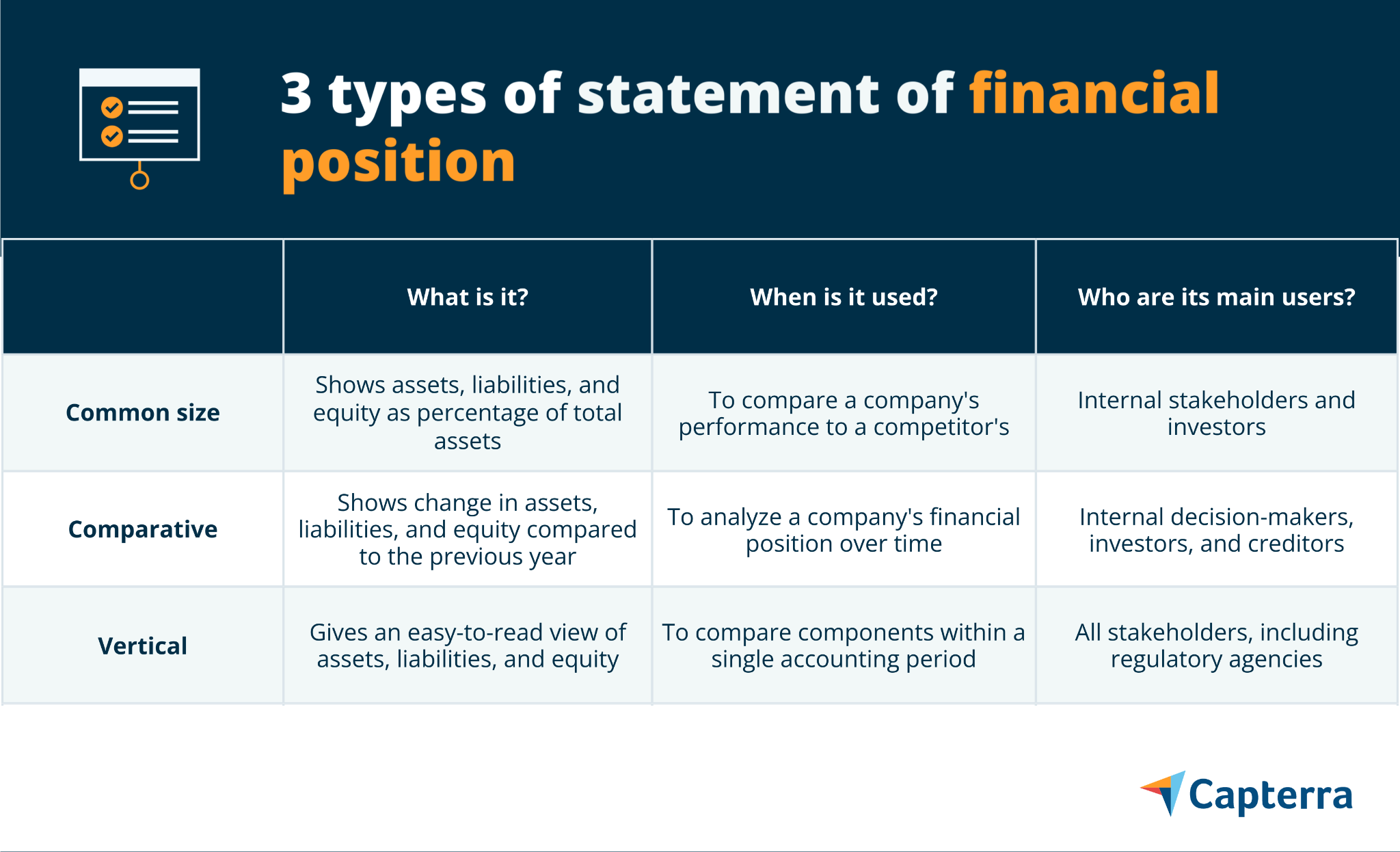 3 types of statement of financial position

| | What is it? | When is it used? | Who are its main users? |
|---|---|---|---|
| Common size | Shows assets, liabilities, and equity as percentage of total assets | To compare a company's performance to a competitor's | Internal stakeholders and investors |
| Comparative | Shows change in assets, liabilities, and equity compared to the previous year | To analyze a company's financial position over time | Internal decision-makers, investors, and creditors |
| Vertical | Gives an easy-to-read view of assets, liabilities, and equity | To compare components within a single accounting period | All stakeholders, including regulatory agencies |

Capterra